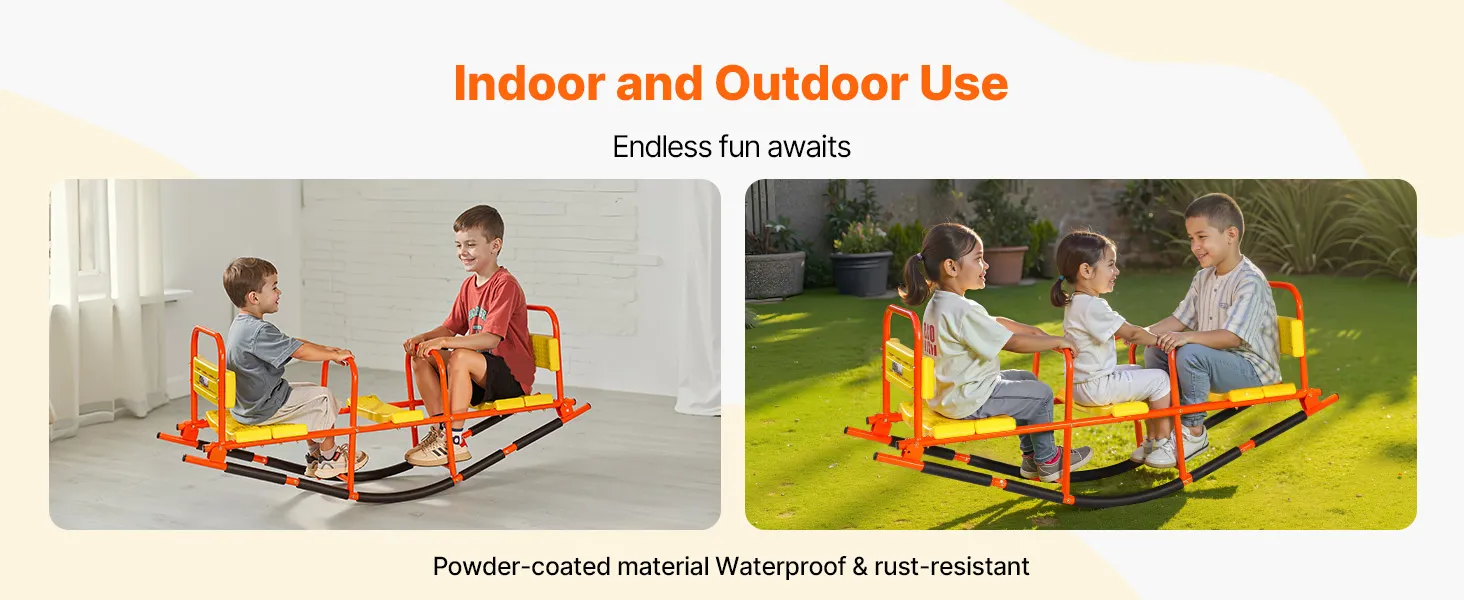 Indoor and Outdoor Use

Endless fun awaits

Powder-coated material Waterproof & rust-resistant